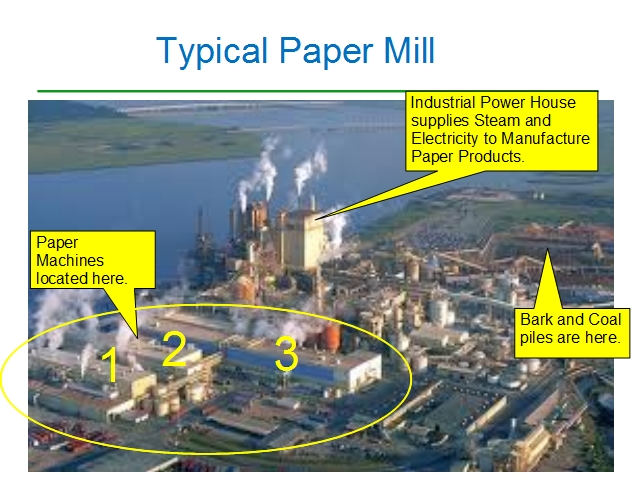 Typical Paper Mill

Industrial Power House supplies Steam and Electricity to Manufacture Paper Products.

Paper Machines located here.

Bark and Coal piles are here.

1

2

3